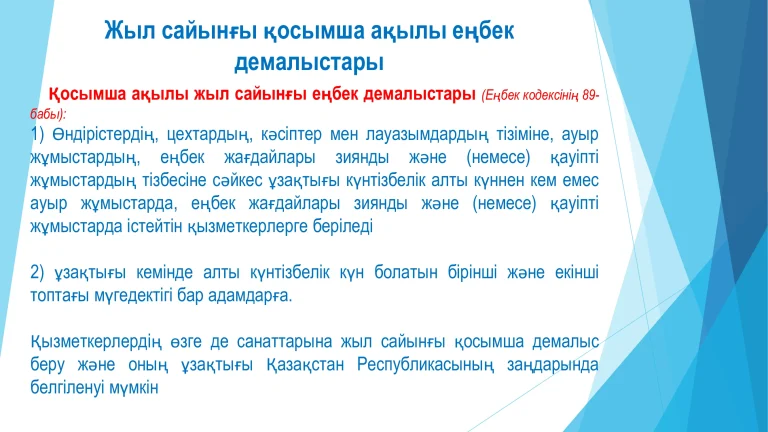 Жыл сайынғы қосымша ақылы еңбек демалыстары

Қосымша ақылы жыл сайынғы еңбек демалыстары (Еңбек кодексінің 89-бабы):

1) Өндірістердің, цехтардың, кәсіптер мен лауазымдардың тізіміне, ауыр жұмыстардың, еңбек жағдайлары зиянды және (немесе) қауіпті жұмыстардың тізбесіне сәйкес ұзақтығы күнтізбелік алты күннен кем емес ауыр жұмыстарда, еңбек жағдайлары зиянды және (немесе) қауіпті жұмыстарда істейтін қызметкерлерге беріледі

2) ұзақтығы кемінде алты күнтізбелік күн болатын бірінші және екінші топтағы мүгедектігі бар адамдарға.

Қызметкерлердің өзге де санаттарына жыл сайынғы қосымша демалыс беру және оның ұзақтығы Қазақстан Республикасының заңдарында белгіленуі мүмкін